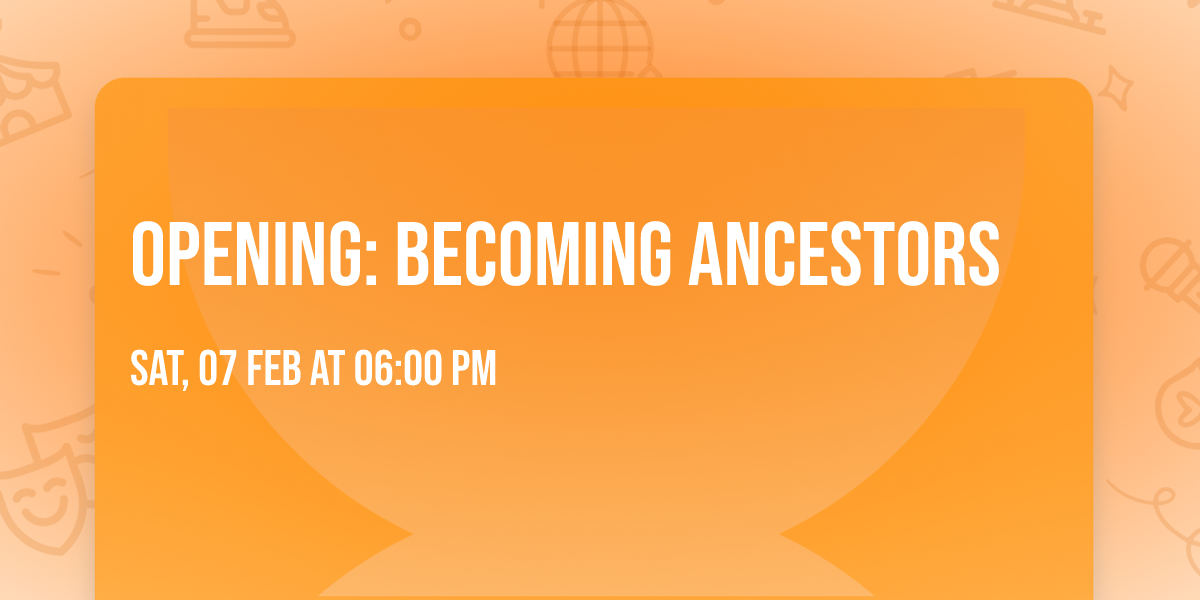 OPENING: BECOMING ANCESTORS

SAT, 07 FEB AT 06:00 PM